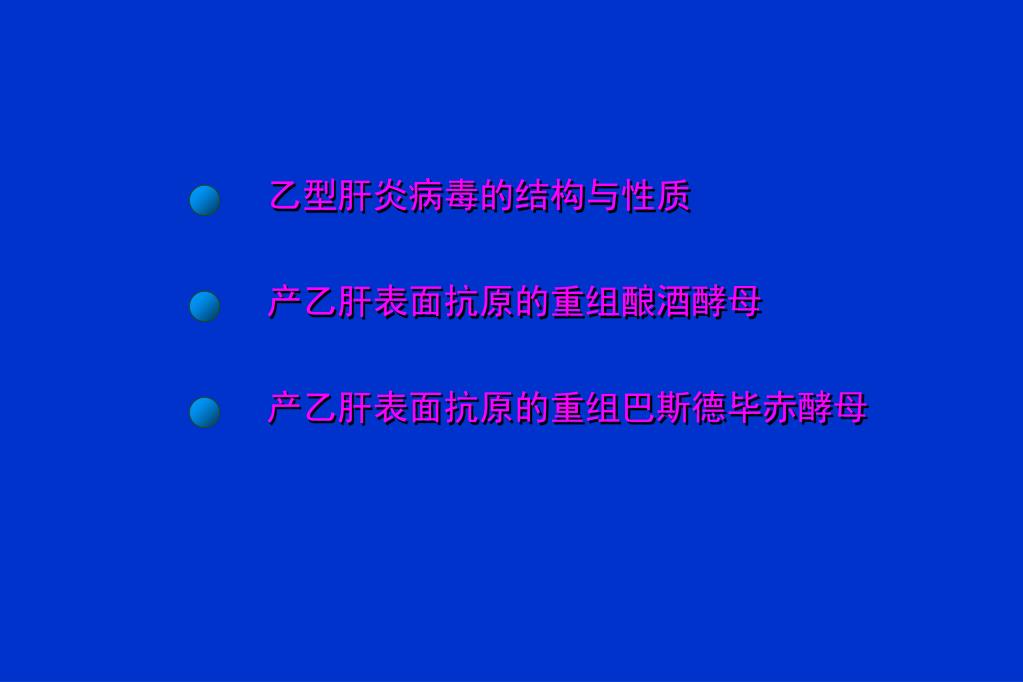 乙型肝炎病毒的结构与性质

产乙肝表面抗原的重组酿酒酵母

产乙肝表面抗原的重组巴斯德毕赤酵母